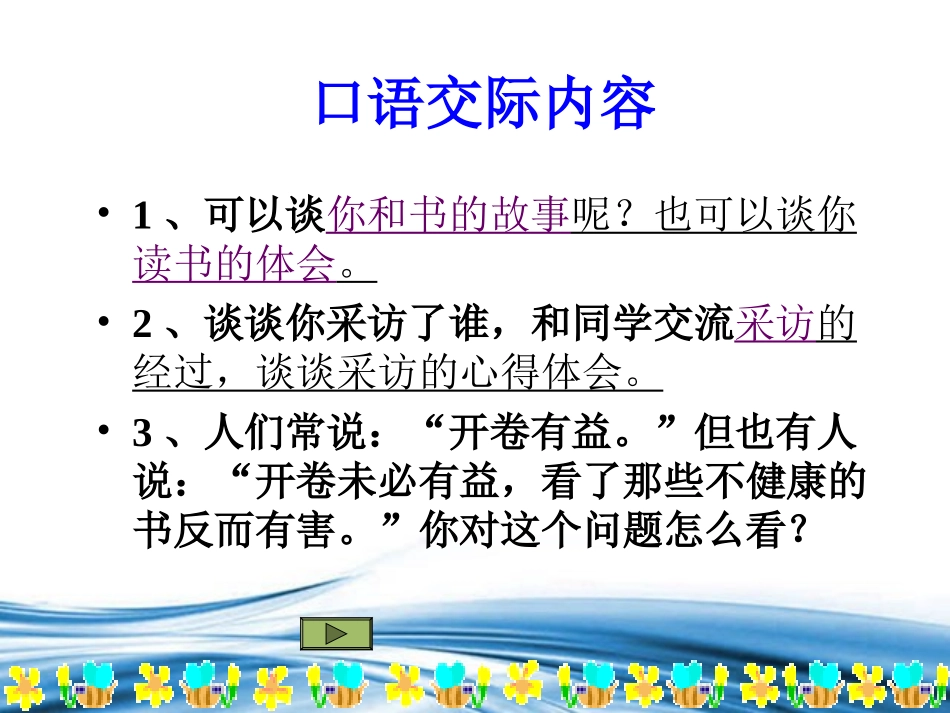 口语交际内容

• 1 、可以谈你和书的故事呢？也可以谈你读书的体会。

• 2 、谈谈你采访了谁，和同学交流采访的经过，谈谈采访的心得体会。

• 3 、人们常说：“开卷有益。”但也有人说：“开卷未必有益，看了那些不健康的书反而有害。”你对这个问题怎么看？